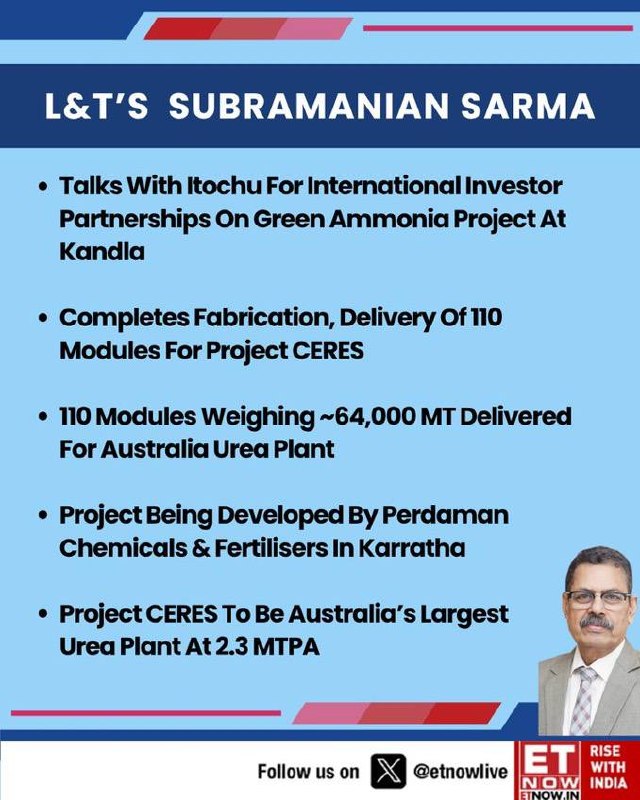 L&T'S SUBRAMANIAN SARMA

• Talks With Itochu For International Investor Partnerships On Green Ammonia Project At Kandla

• Completes Fabrication, Delivery Of 110 Modules For Project CERES

• 110 Modules Weighing ~64,000 MT Delivered For Australia Urea Plant

• Project Being Developed By Perdaman Chemicals & Fertilisers In Karratha

• Project CERES To Be Australia's Largest Urea Plant At 2.3 MTPA

Follow us on @etnowlive

ET NOW
ETNOW.IN

RISE WITH INDIA